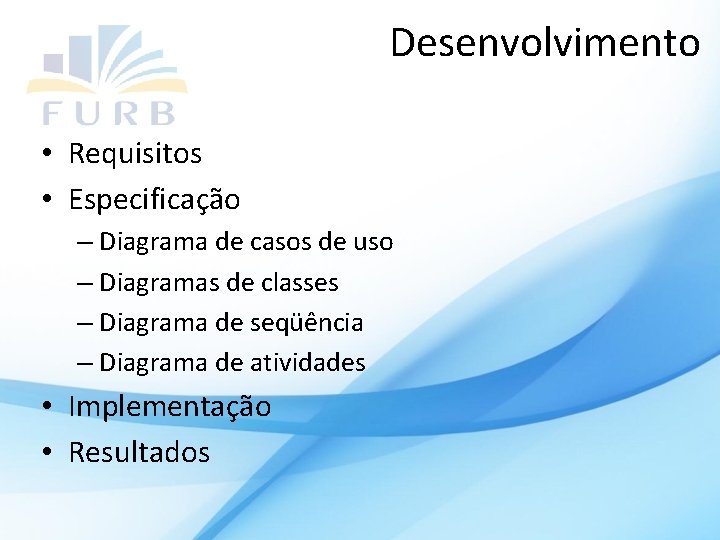 FURB

Desenvolvimento

• Requisitos
• Especificação
– Diagrama de casos de uso
– Diagramas de classes
– Diagrama de seqüência
– Diagrama de atividades
• Implementação
• Resultados